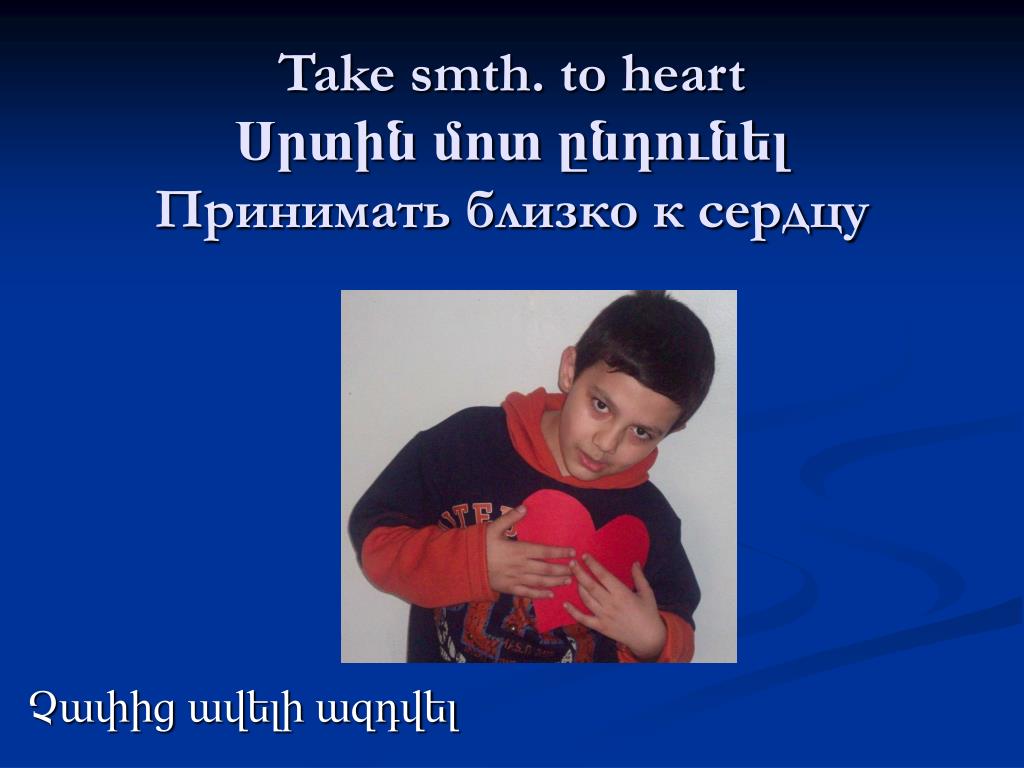 Take smth. to heart
Սրտին մոտ ընդունել
Принимать близко к сердцу

Չափից ավելի ազդվել